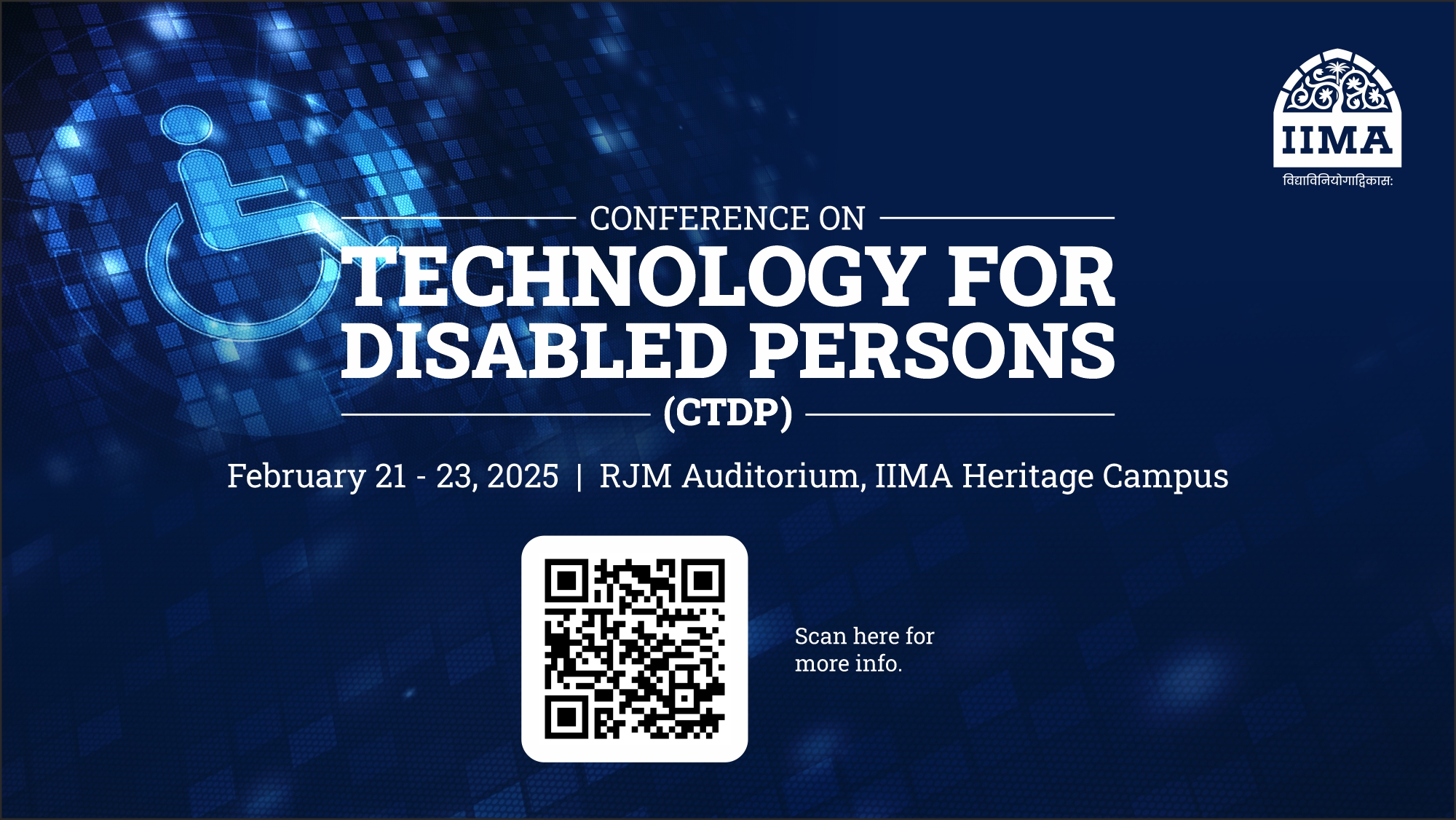 IIMA
विद्याविनियोगाद्विकासः

CONFERENCE ON
TECHNOLOGY FOR DISABLED PERSONS
(CTDP)

February 21 - 23, 2025 | RJM Auditorium, IIMA Heritage Campus

Scan here for more info.